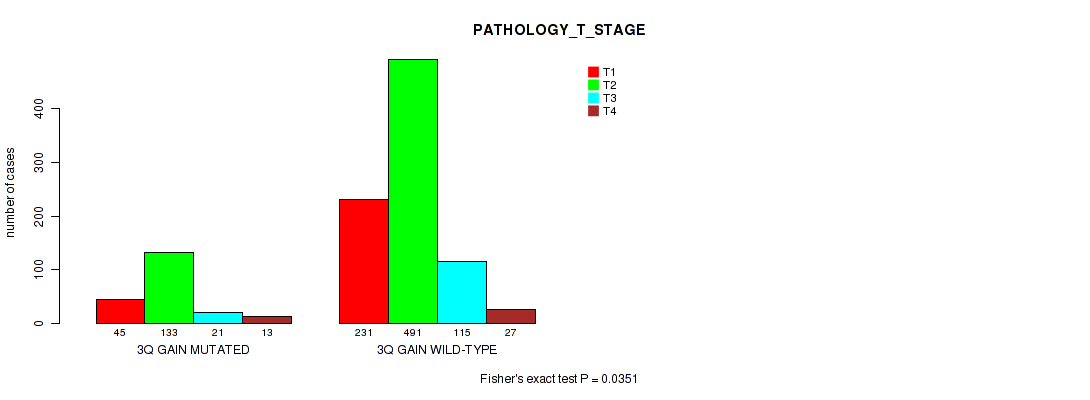 PATHOLOGY_T_STAGE

T1
T2
T3
T4

number of cases

0
100
200
300
400

45 133 21 13
3Q GAIN MUTATED

231 491 115 27
3Q GAIN WILD-TYPE

Fisher's exact test P = 0.0351